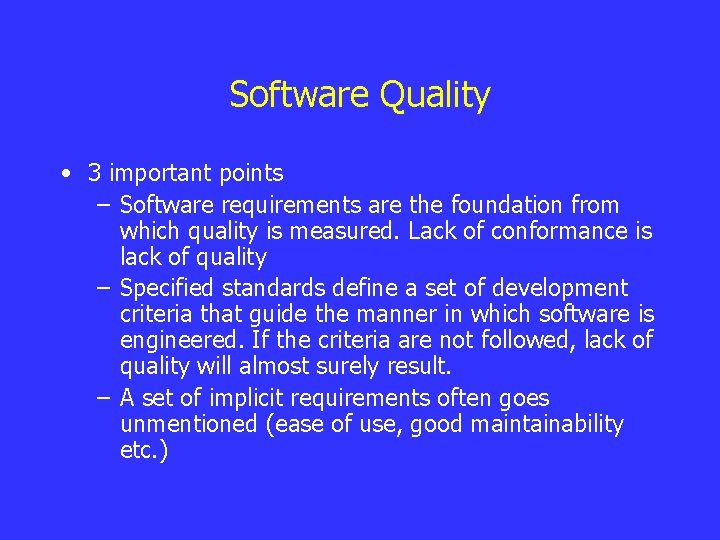 Software Quality

• 3 important points
– Software requirements are the foundation from which quality is measured. Lack of conformance is lack of quality
– Specified standards define a set of development criteria that guide the manner in which software is engineered. If the criteria are not followed, lack of quality will almost surely result.
– A set of implicit requirements often goes unmentioned (ease of use, good maintainability etc.)